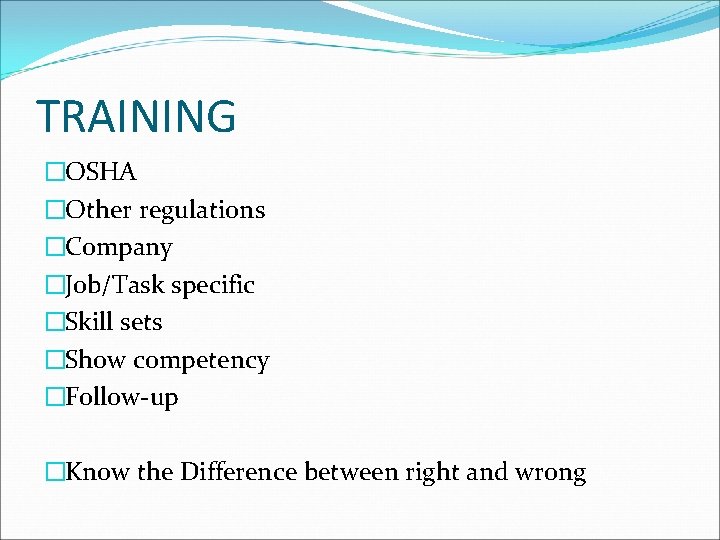 TRAINING

□OSHA
□Other regulations
□Company
□Job/Task specific
□Skill sets
□Show competency
□Follow-up

□Know the Difference between right and wrong